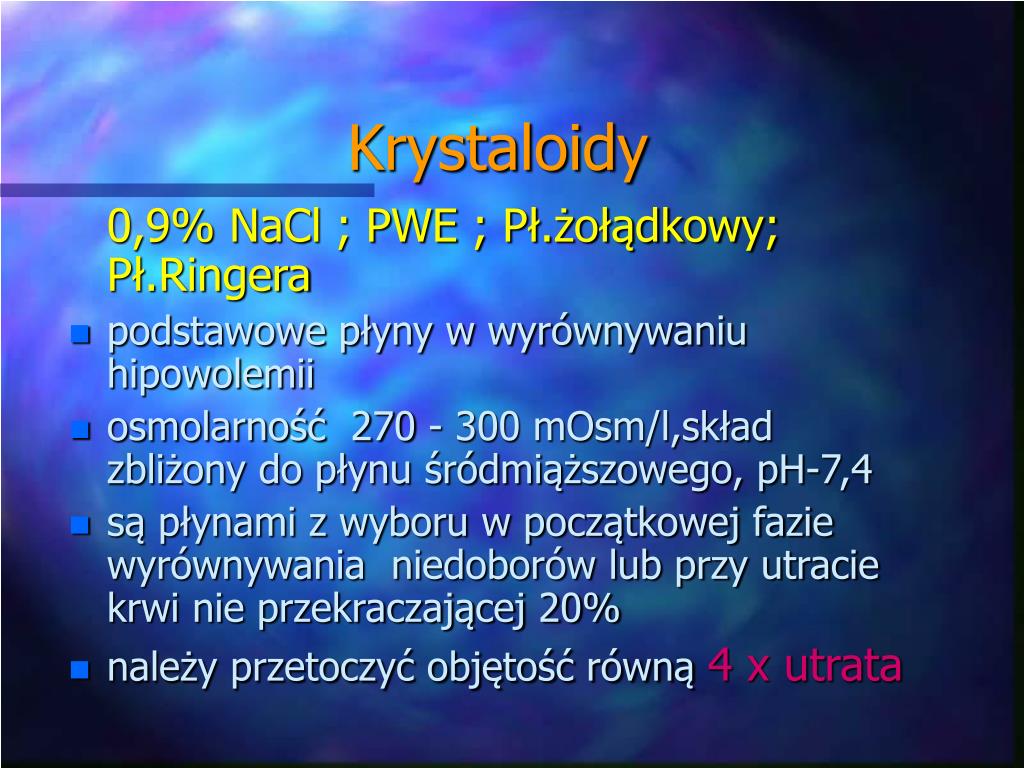 Krystaloidy

0,9% NaCl ; PWE ; Pł.żołądkowy; Pł.Ringera

- podstawowe płyny w wyrównywaniu hipowolemii
- osmolarność 270 - 300 mOsm/l,skład zbliżony do płynu śródmiąższowego, pH-7,4
- są płynami z wyboru w początkowej fazie wyrównywania niedoborów lub przy utracie krwi nie przekraczającej 20%
- należy przetoczyć objętość równą 4 x utrata